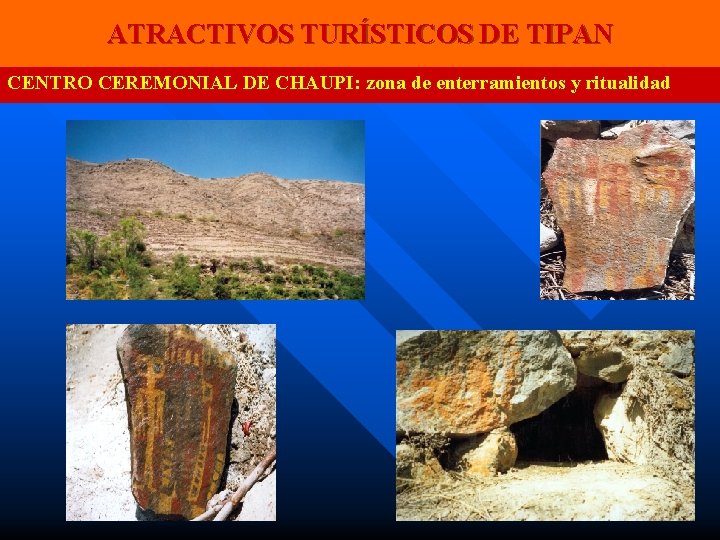 ATRACTIVOS TURÍSTICOS DE TIPAN

CENTRO CEREMONIAL DE CHAUPI: zona de enterramientos y ritualidad